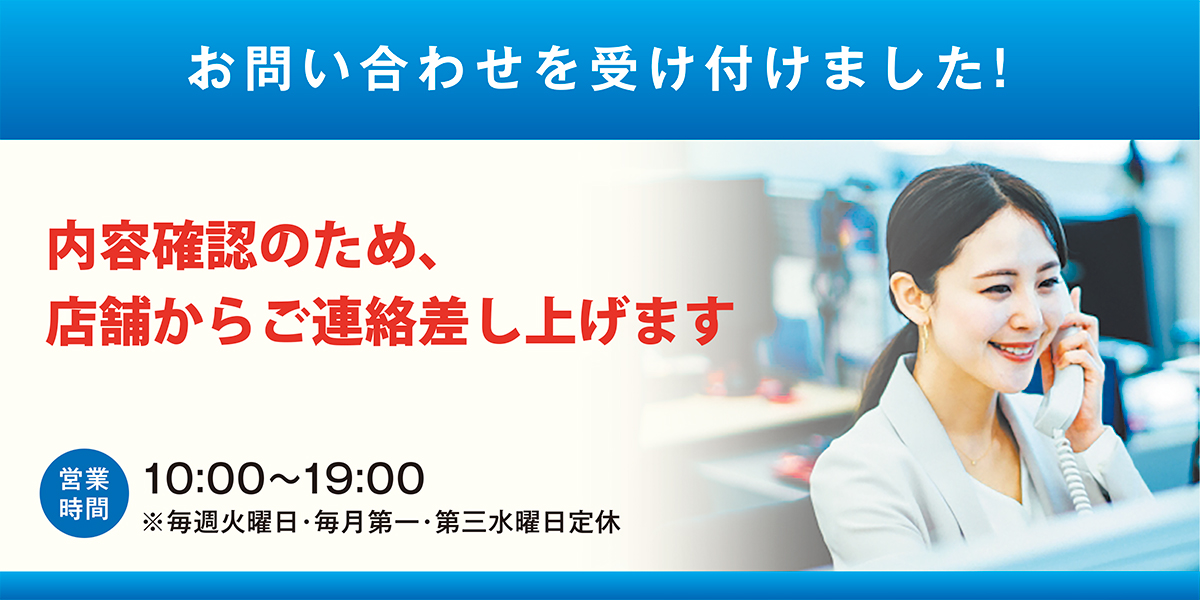 お問い合わせを受け付けました!

内容確認のため、
店舗からご連絡差し上げます

営業時間

10:00〜19:00
※毎週火曜日･毎月第一･第三水曜日定休